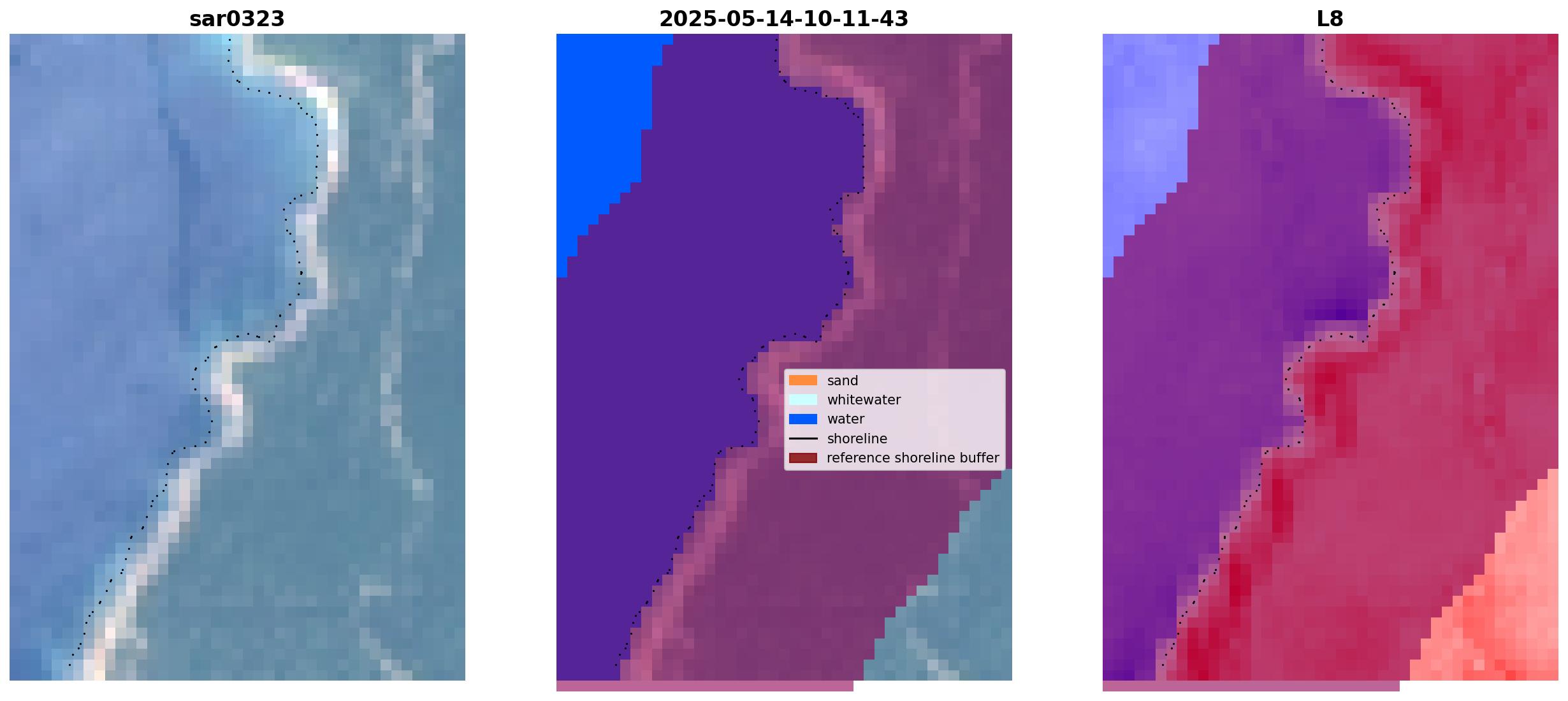 sar0323

2025-05-14-10-11-43

sand
whitewater
water
shoreline
reference shoreline buffer

L8